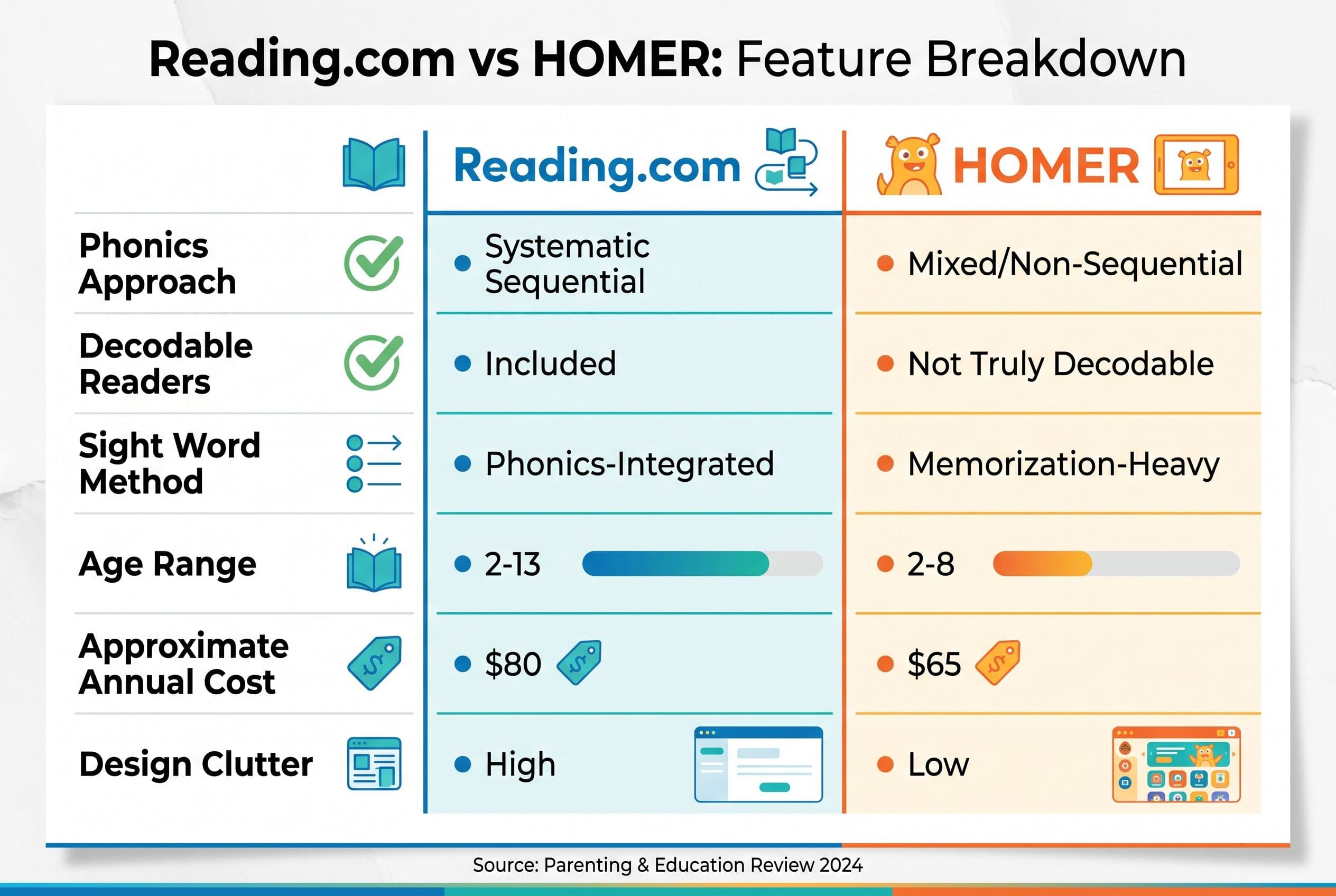 Reading.com vs HOMER: Feature Breakdown

| | Reading.com | HOMER |
|---|---|---|
| Phonics Approach | Systematic Sequential | Mixed/Non-Sequential |
| Decodable Readers | Included | Not Truly Decodable |
| Sight Word Method | Phonics-Integrated | Memorization-Heavy |
| Age Range | 2-13 | 2-8 |
| Approximate Annual Cost | \$80 | \$65 |
| Design Clutter | High | Low |

Source: Parenting & Education Review 2024